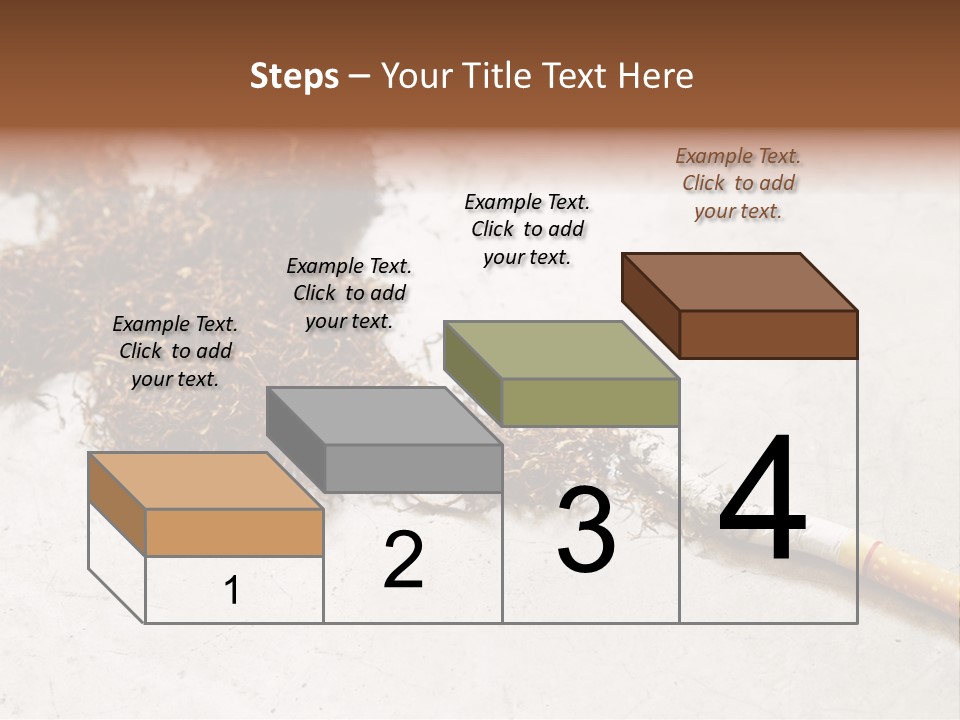 Steps – Your Title Text Here

Example Text. Click to add your text.

Example Text. Click to add your text.

Example Text. Click to add your text.

Example Text. Click to add your text.

1

2

3

4